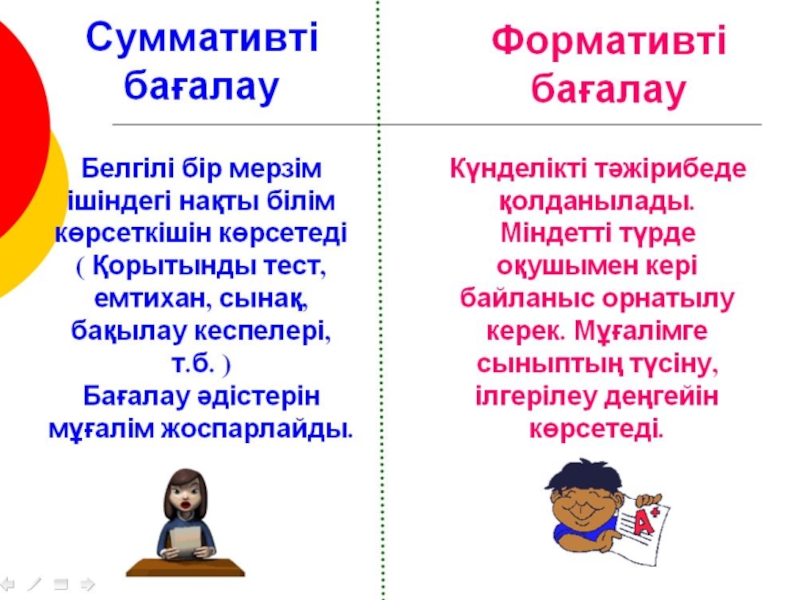 Суммативті бағалау

Белгілі бір мерзім ішіндегі нақты білім көрсеткішін көрсетеді ( Қорытынды тест, емтихан, сынақ, бақылау кеспелері, т.б. )
Бағалау әдістерін мұғалім жоспарлайды.

Формативті бағалау

Күнделікті тәжірибеде қолданылады. Міндетті түрде оқушымен кері байланыс орнатылу керек. Мұғалімге сыныптың түсіну, ілгерілеу деңгейін көрсетеді.

A+